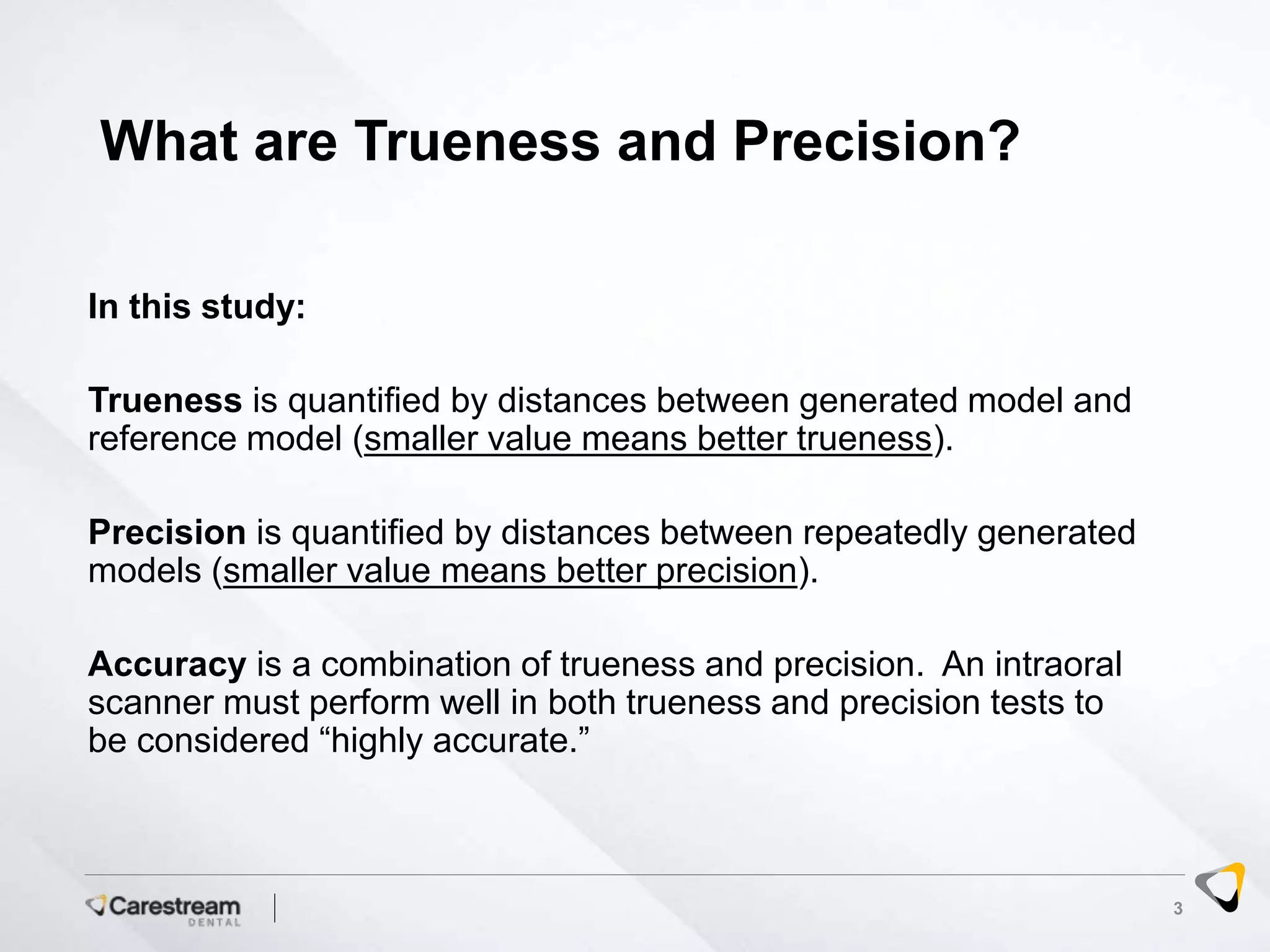 What are Trueness and Precision?

In this study:

Trueness is quantified by distances between generated model and reference model (smaller value means better trueness).

Precision is quantified by distances between repeatedly generated models (smaller value means better precision).

Accuracy is a combination of trueness and precision.  An intraoral scanner must perform well in both trueness and precision tests to be considered “highly accurate.”

Carestream DENTAL

3